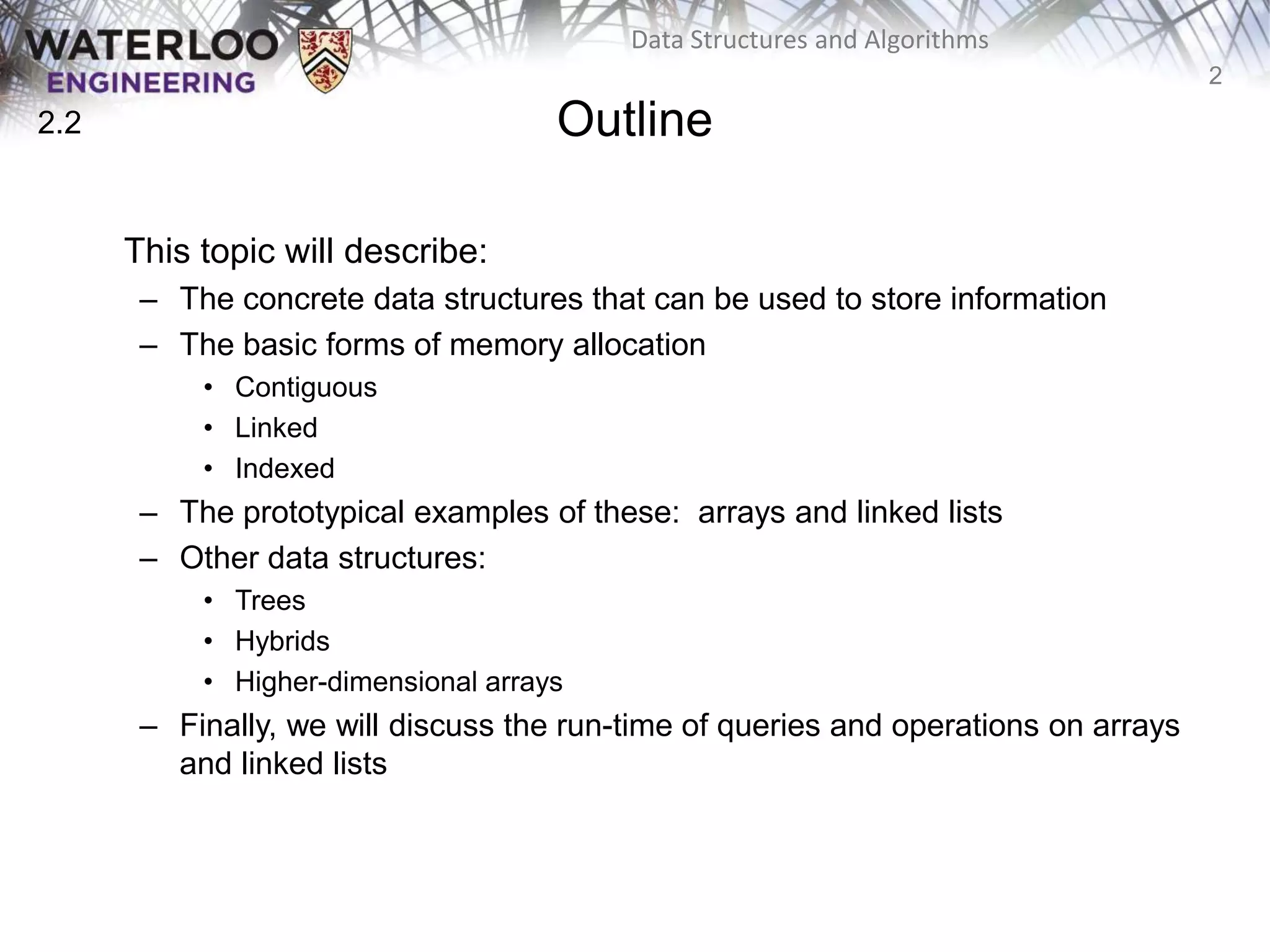 WATERLOO ENGINEERING

Data Structures and Algorithms

2

2.2

Outline

This topic will describe:

– The concrete data structures that can be used to store information
– The basic forms of memory allocation
  • Contiguous
  • Linked
  • Indexed
– The prototypical examples of these: arrays and linked lists
– Other data structures:
  • Trees
  • Hybrids
  • Higher-dimensional arrays
– Finally, we will discuss the run-time of queries and operations on arrays and linked lists